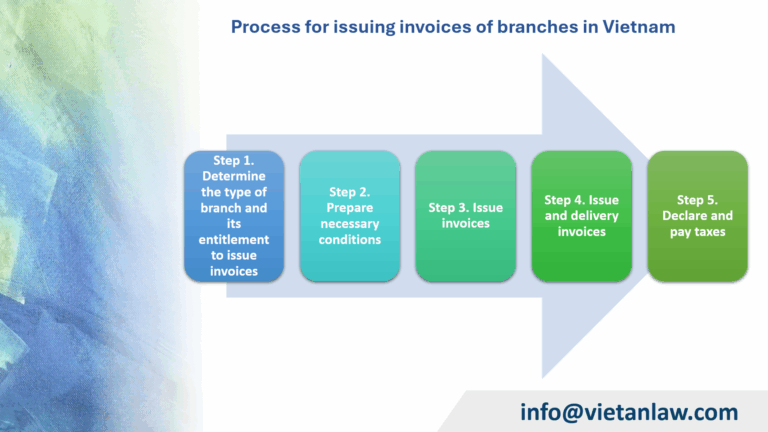 Process for issuing invoices of branches in Vietnam

Step 1. Determine the type of branch and its entitlement to issue invoices

Step 2. Prepare necessary conditions

Step 3. Issue invoices

Step 4. Issue and delivery invoices

Step 5. Declare and pay taxes

info@vietanlaw.com